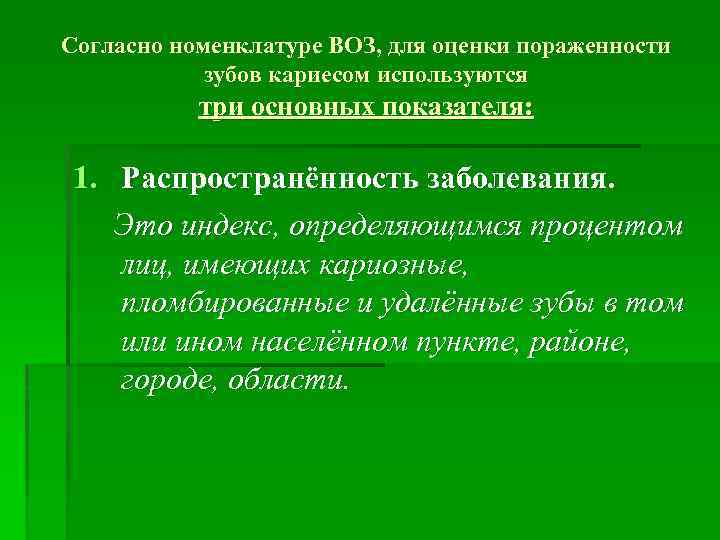 Согласно номенклатуре ВОЗ, для оценки пораженности зубов кариесом используются три основных показателя:

1. Распространённость заболевания.

Это индекс, определяющимся процентом лиц, имеющих кариозные, пломбированные и удалённые зубы в том или ином населённом пункте, районе, городе, области.